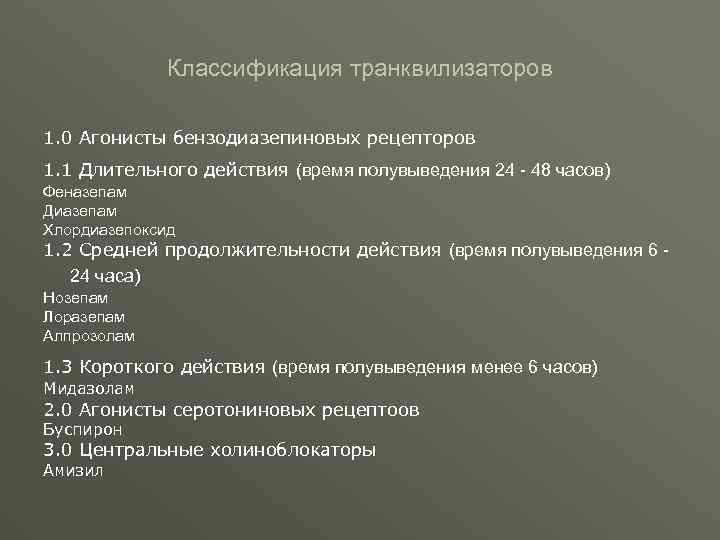 Классификация транквилизаторов

1.0 Агонисты бензодиазепиновых рецепторов

1.1 Длительного действия (время полувыведения 24 - 48 часов)
Феназепам
Диазепам
Хлордиазепоксид

1.2 Средней продолжительности действия (время полувыведения 6 - 24 часа)
Нозепам
Лоразепам
Алпрозолам

1.3 Короткого действия (время полувыведения менее 6 часов)
Мидазолам

2.0 Агонисты серотониновых рецептоов
Буспирон

3.0 Центральные холиноблокаторы
Амизил